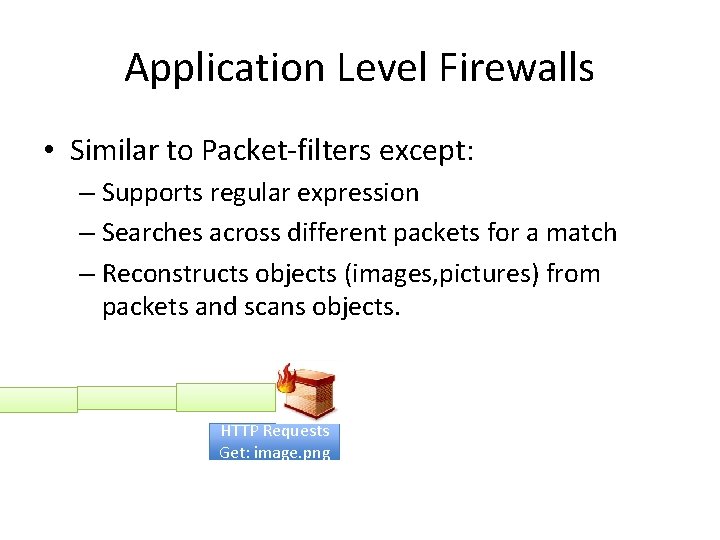 Application Level Firewalls

• Similar to Packet-filters except:
– Supports regular expression
– Searches across different packets for a match
– Reconstructs objects (images,pictures) from packets and scans objects.

HTTP Requests
Get: image.png